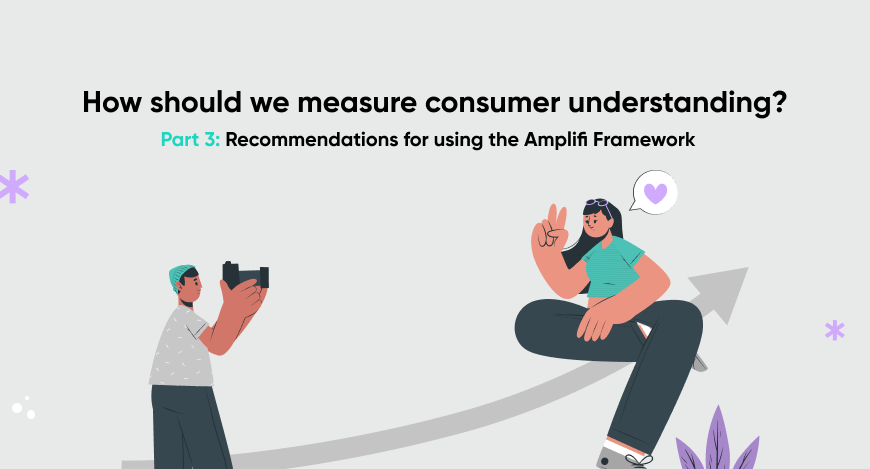 How should we measure consumer understanding?

Part 3: Recommendations for using the Amplifi Framework